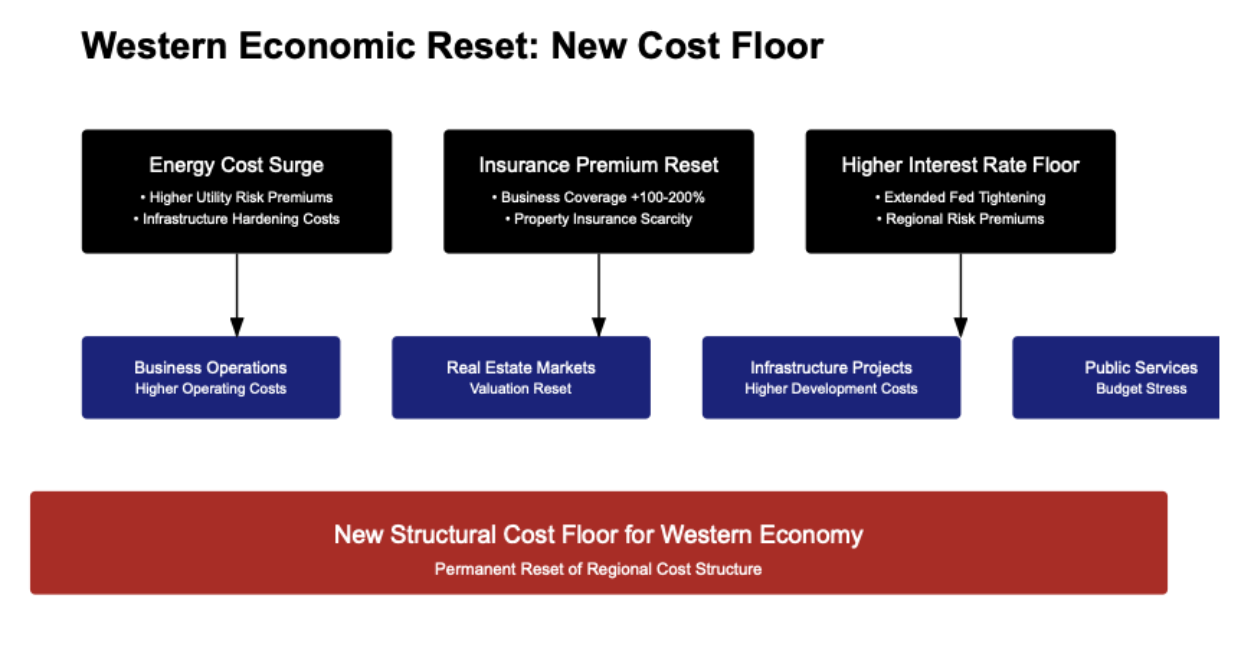 Western Economic Reset: New Cost Floor

Energy Cost Surge
• Higher Utility Risk Premiums
• Infrastructure Hardening Costs

Insurance Premium Reset
• Business Coverage +100-200%
• Property Insurance Scarcity

Higher Interest Rate Floor
• Extended Fed Tightening
• Regional Risk Premiums

Business Operations
Higher Operating Costs

Real Estate Markets
Valuation Reset

Infrastructure Projects
Higher Development Costs

Public Services
Budget Stress

New Structural Cost Floor for Western Economy
Permanent Reset of Regional Cost Structure